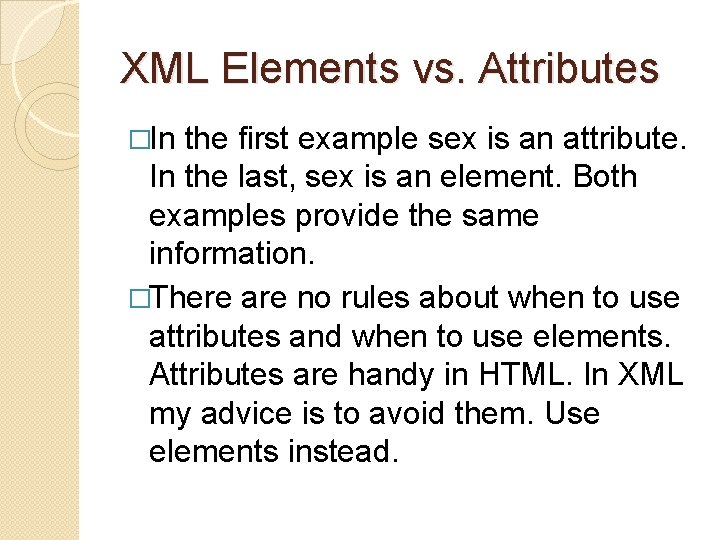 XML Elements vs. Attributes

□In the first example sex is an attribute. In the last, sex is an element. Both examples provide the same information.

□There are no rules about when to use attributes and when to use elements. Attributes are handy in HTML. In XML my advice is to avoid them. Use elements instead.